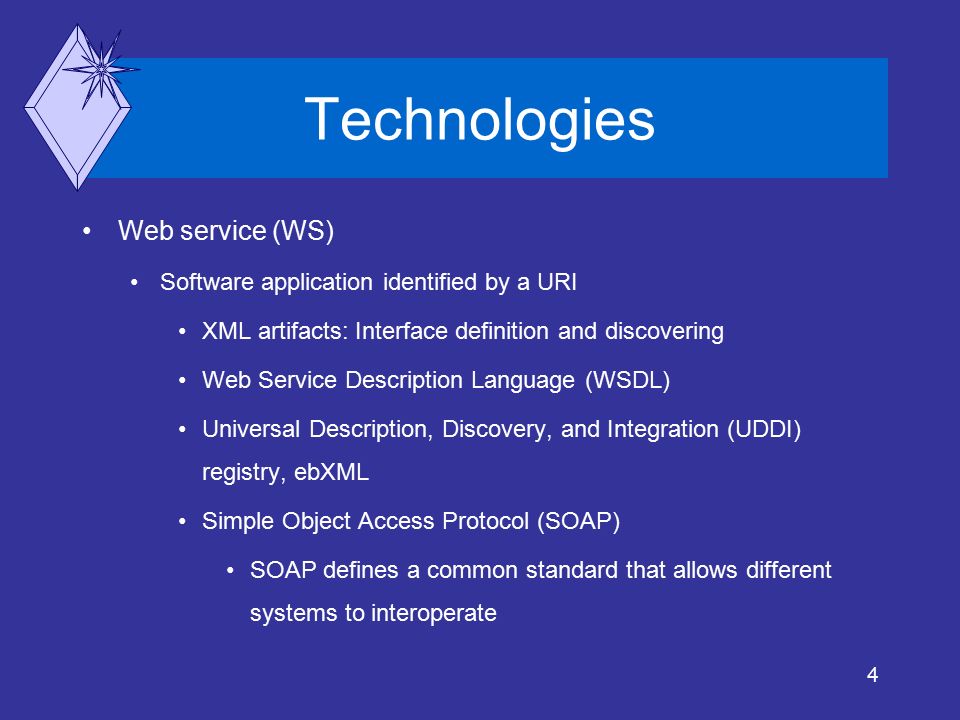 Technologies

• Web service (WS)

• Software application identified by a URI

• XML artifacts: Interface definition and discovering

• Web Service Description Language (WSDL)

• Universal Description, Discovery, and Integration (UDDI) registry, ebXML

• Simple Object Access Protocol (SOAP)

• SOAP defines a common standard that allows different systems to interoperate

4